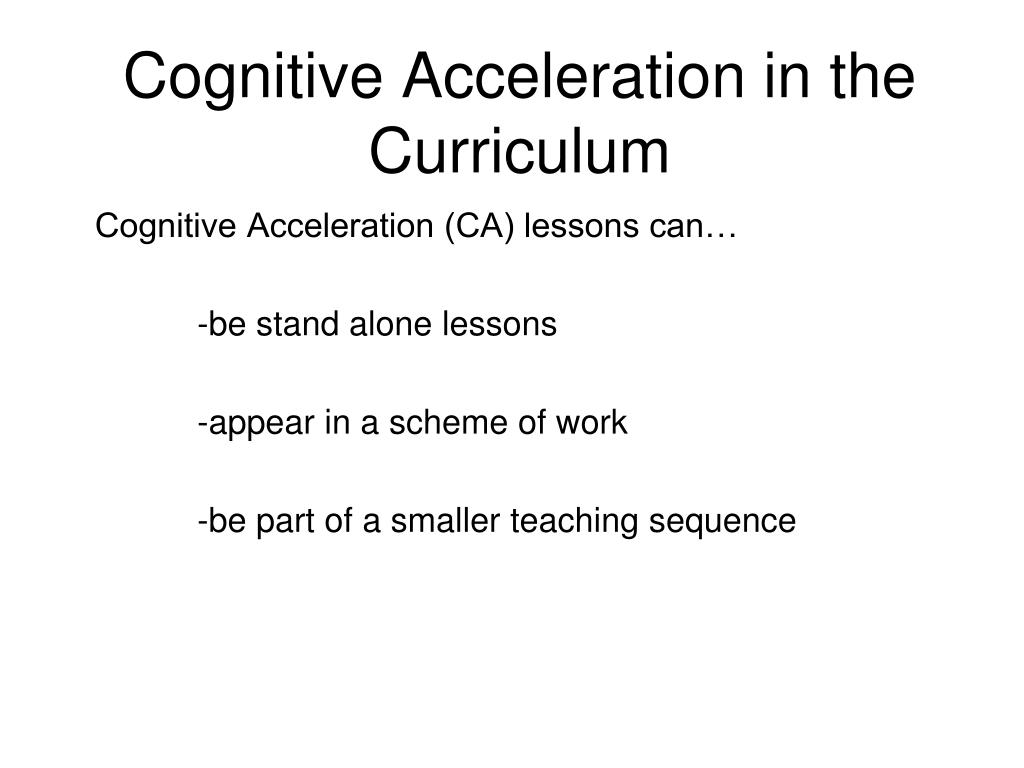 Cognitive Acceleration in the Curriculum

Cognitive Acceleration (CA) lessons can…

-be stand alone lessons

-appear in a scheme of work

-be part of a smaller teaching sequence